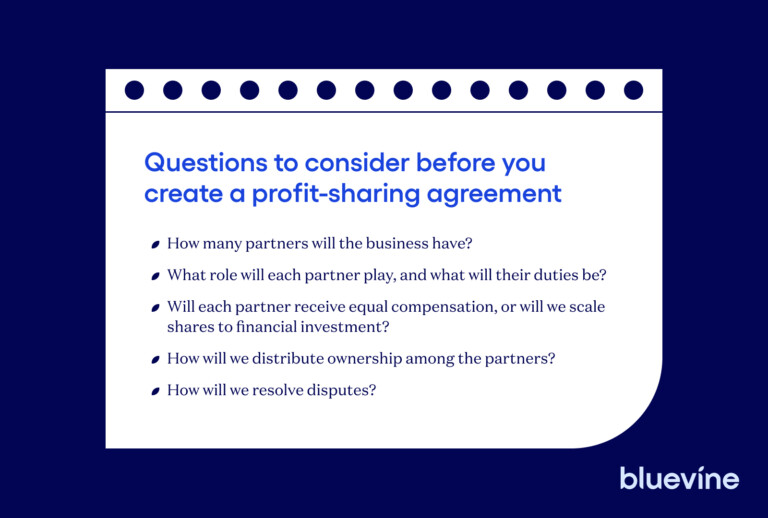 Questions to consider before you create a profit-sharing agreement

- How many partners will the business have?
- What role will each partner play, and what will their duties be?
- Will each partner receive equal compensation, or will we scale shares to financial investment?
- How will we distribute ownership among the partners?
- How will we resolve disputes?

bluevine